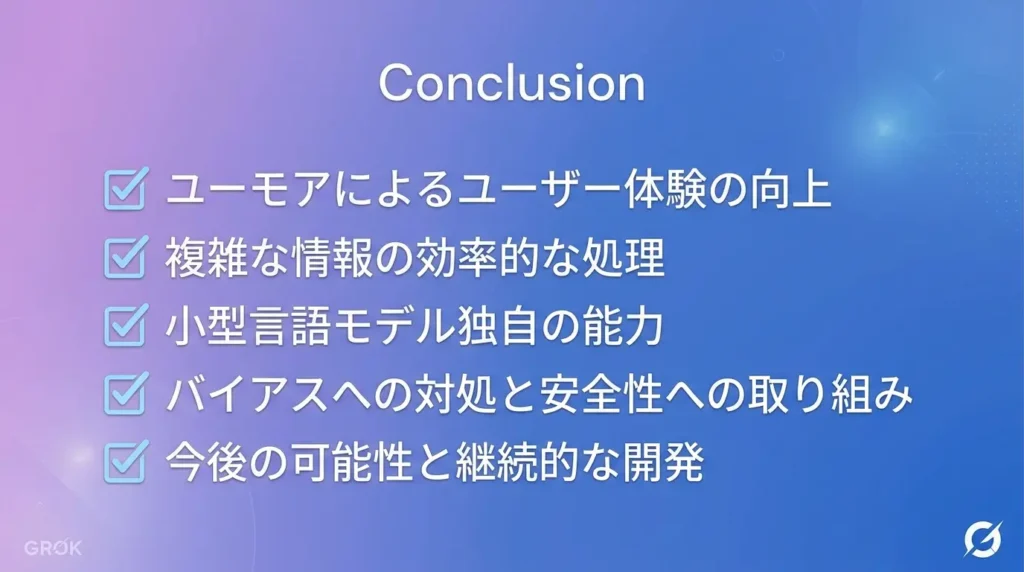 Conclusion

ユーモアによるユーザー体験の向上

複雑な情報の効率的な処理

小型言語モデル独自の能力

バイアスへの対処と安全性への取り組み

今後の可能性と継続的な開発

GROK